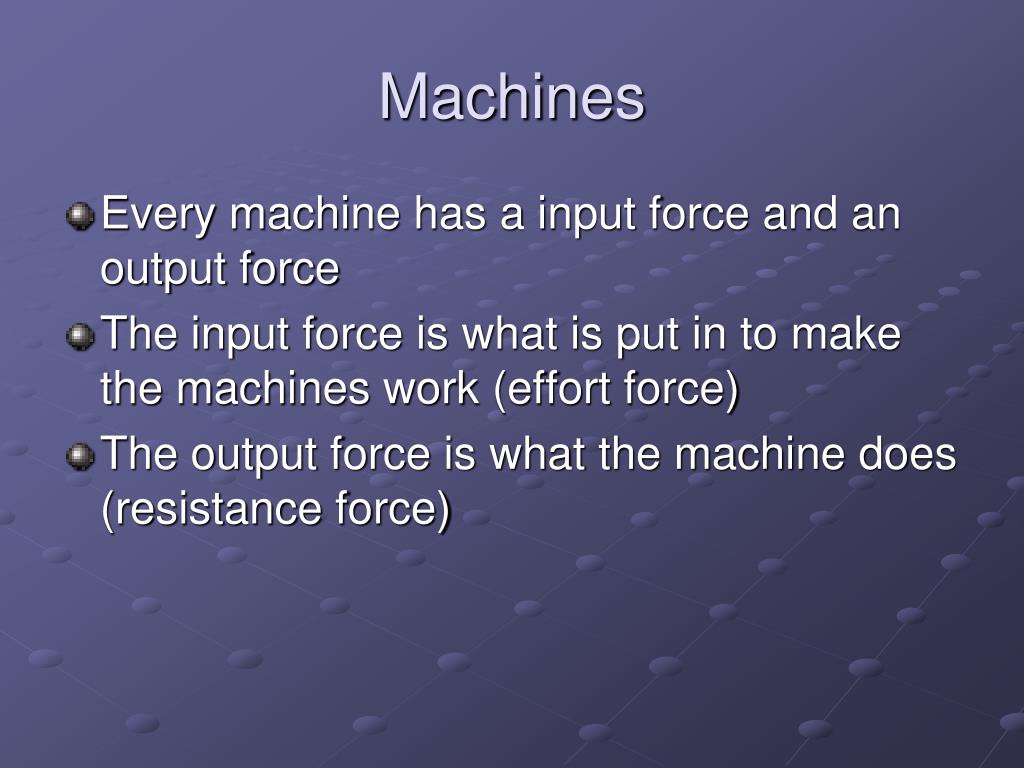 Machines

Every machine has a input force and an output force

The input force is what is put in to make the machines work (effort force)

The output force is what the machine does (resistance force)